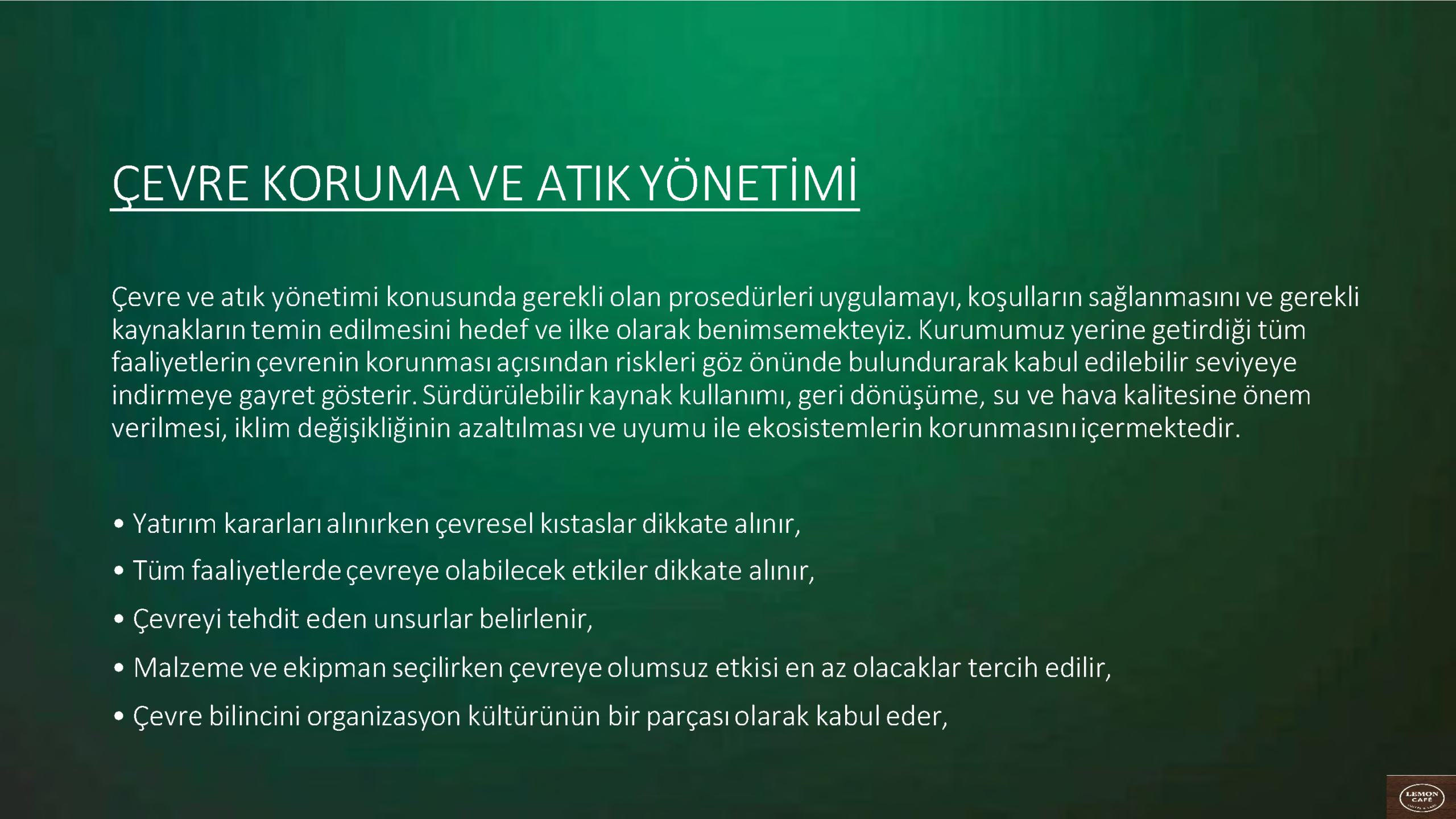 ÇEVRE KORUMA VE ATIK YÖNETİMİ

Çevre ve atık yönetimi konusunda gerekli olan prosedürleri uygulamayı, koşulların sağlanmasını ve gerekli kaynakların temin edilmesini hedef ve ilke olarak benimsemekteyiz. Kurumumuz yerine getirdiği tüm faaliyetlerin çevrenin korunması açısından riskleri göz önünde bulundurarak kabul edilebilir seviyeye indirmeye gayret gösterir. Sürdürülebilir kaynak kullanımı, geri dönüşüme, su ve hava kalitesine önem verilmesi, iklim değişikliğinin azaltılması ve uyumu ile ekosistemlerin korunmasını içermektedir.

• Yatırım kararları alınırken çevresel kıstaslar dikkate alınır,
• Tüm faaliyetlerde çevreye olabilecek etkiler dikkate alınır,
• Çevreyi tehdit eden unsurlar belirlenir,
• Malzeme ve ekipman seçilirken çevreye olumsuz etkisi en az olacaklar tercih edilir,
• Çevre bilincini organizasyon kültürünün bir parçası olarak kabul eder,

LEMON CAFÉ